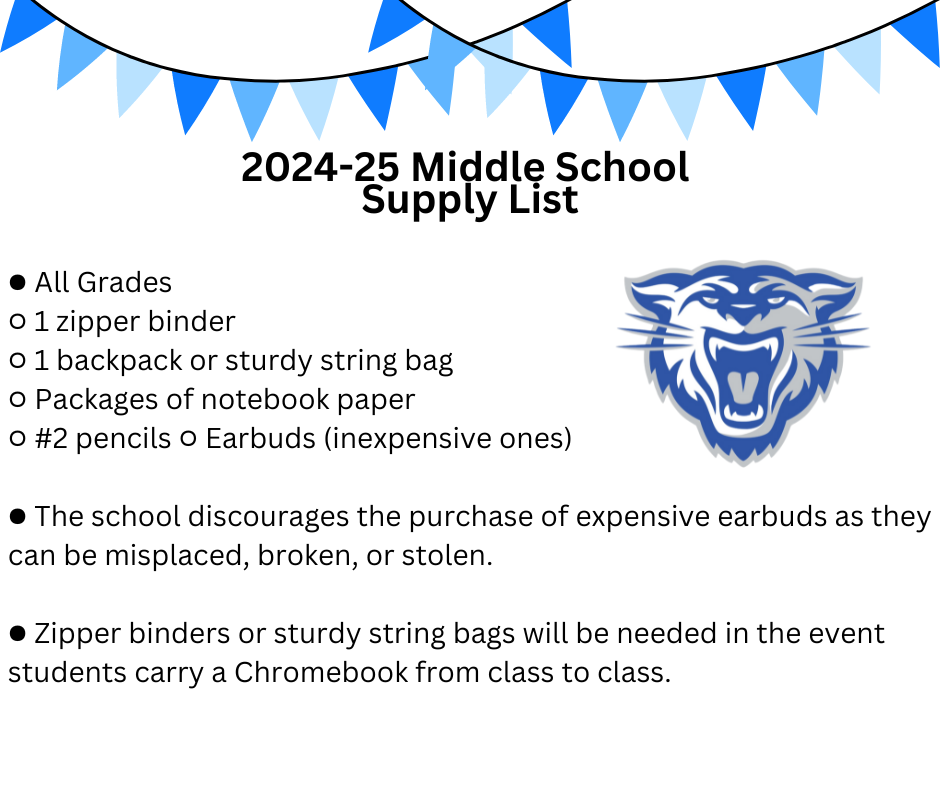 2024-25 Middle School
Supply List

● All Grades
○ 1 zipper binder
○ 1 backpack or sturdy string bag
○ Packages of notebook paper
○ #2 pencils ○ Earbuds (inexpensive ones)

● The school discourages the purchase of expensive earbuds as they can be misplaced, broken, or stolen.

● Zipper binders or sturdy string bags will be needed in the event students carry a Chromebook from class to class.